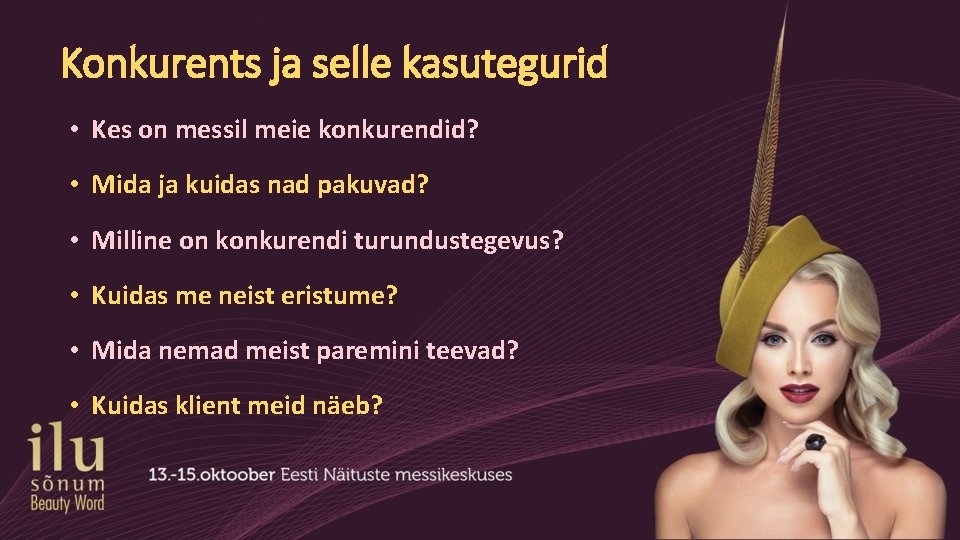 Konkurents ja selle kasutegurid

• Kes on messil meie konkurendid?
• Mida ja kuidas nad pakuvad?
• Milline on konkurendi turundustegevus?
• Kuidas me neist eristume?
• Mida nemad meist paremini teevad?
• Kuidas klient meid näeb?

ilu sõnum Beauty Word

13.-15.oktoober Eesti Näituste messikeskuses